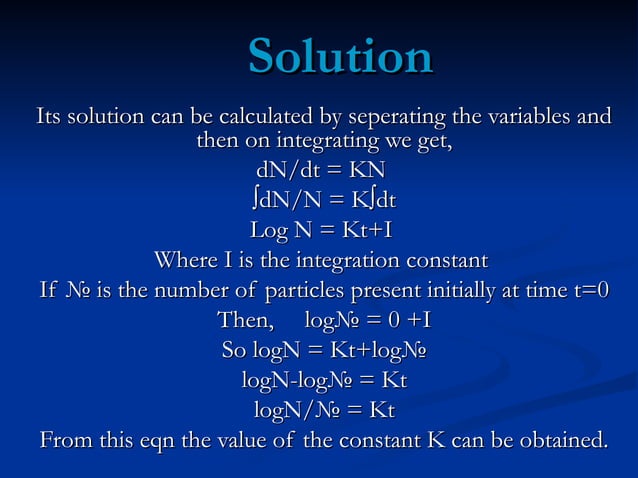 Solution

Its solution can be calculated by seperating the variables and then on integrating we get,

dN/dt = KN

∫dN/N = K∫dt

Log N = Kt+I

Where I is the integration constant

If № is the number of particles present initially at time t=0

Then, log№ = 0 +I

So logN = Kt+log№

logN-log№ = Kt

logN/№ = Kt

From this eqn the value of the constant K can be obtained.